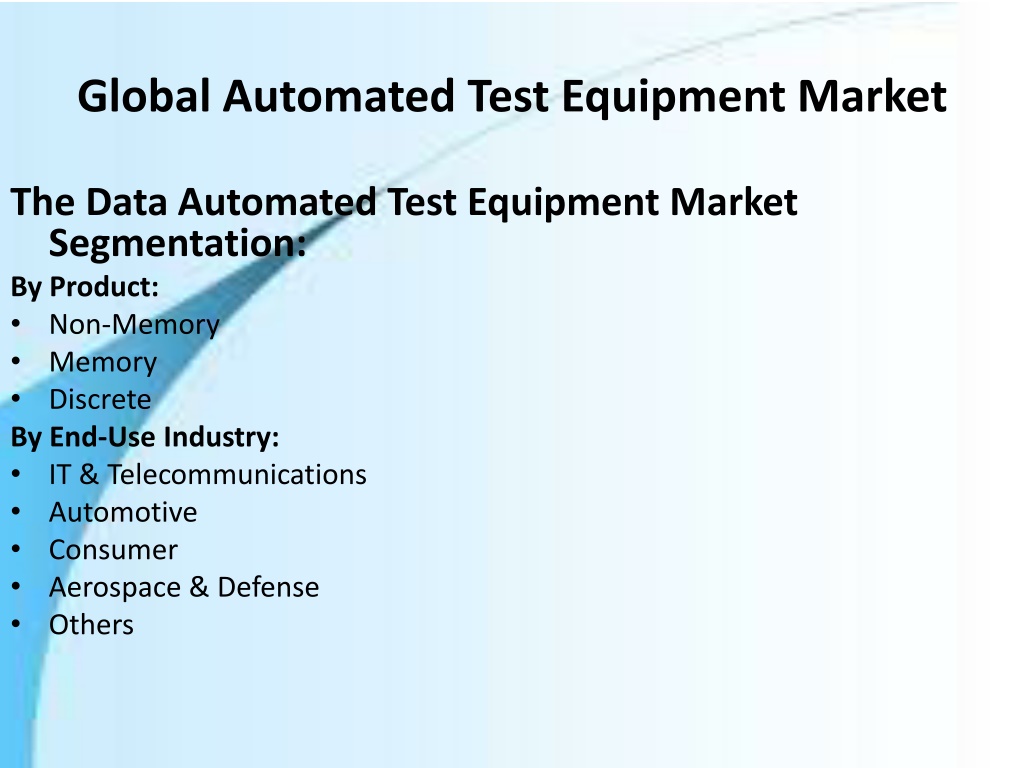 Global Automated Test Equipment Market

The Data Automated Test Equipment Market Segmentation:

By Product:
• Non-Memory
• Memory
• Discrete

By End-Use Industry:
• IT & Telecommunications
• Automotive
• Consumer
• Aerospace & Defense
• Others